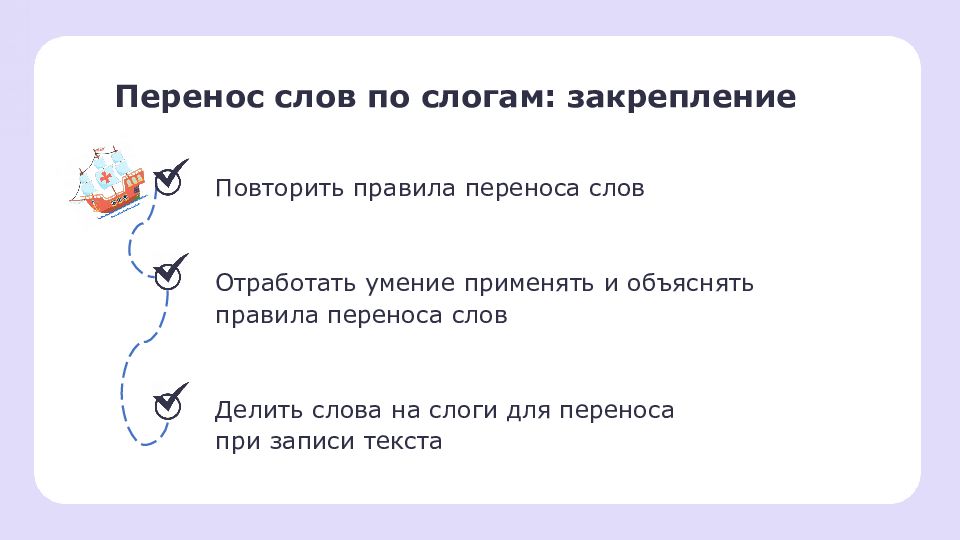 Перенос слов по слогам: закрепление

Повторить правила переноса слов

Отработать умение применять и объяснять правила переноса слов

Делить слова на слоги для переноса при записи текста